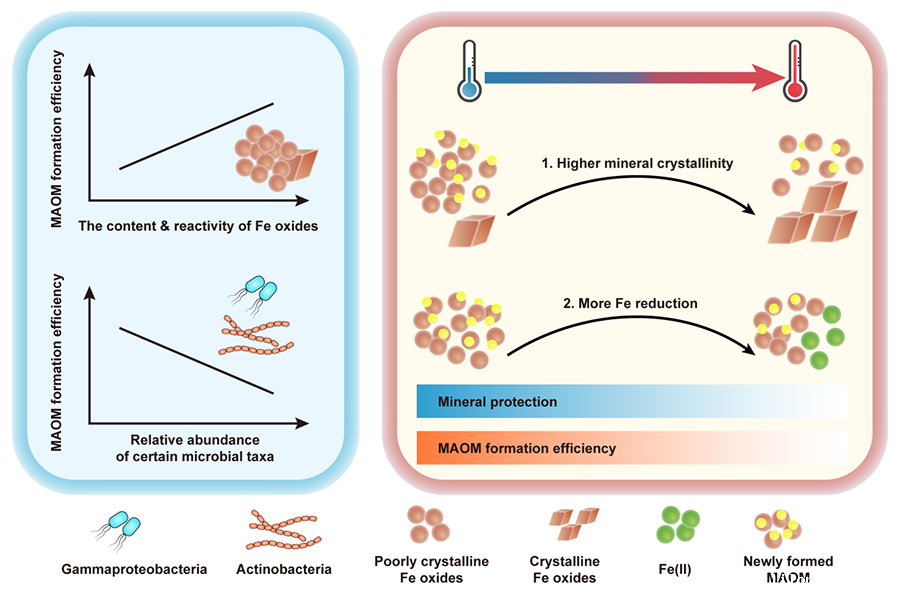 MAOM formation efficiency

The content & reactivity of Fe oxides

MAOM formation efficiency

Relative abundance of certain microbial taxa

1. Higher mineral crystallinity

2. More Fe reduction

Mineral protection

MAOM formation efficiency

Gammaproteobacteria

Actinobacteria

Poorly crystalline Fe oxides

Crystalline Fe oxides

Fe(II)

Newly formed MAOM